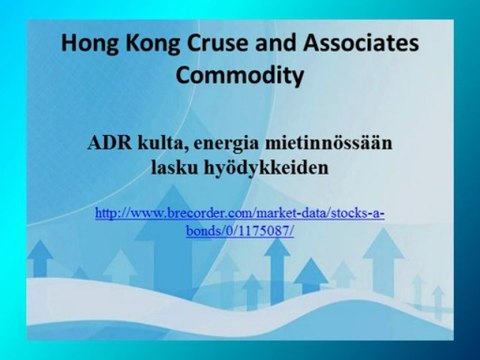 Hong Kong Cruse and Associates Commodity

ADR kulta, energia mietinnössään lasku hyödykkeiden

http://www.brecorder.com/market-data/stocks-a-bonds/0/1175087/